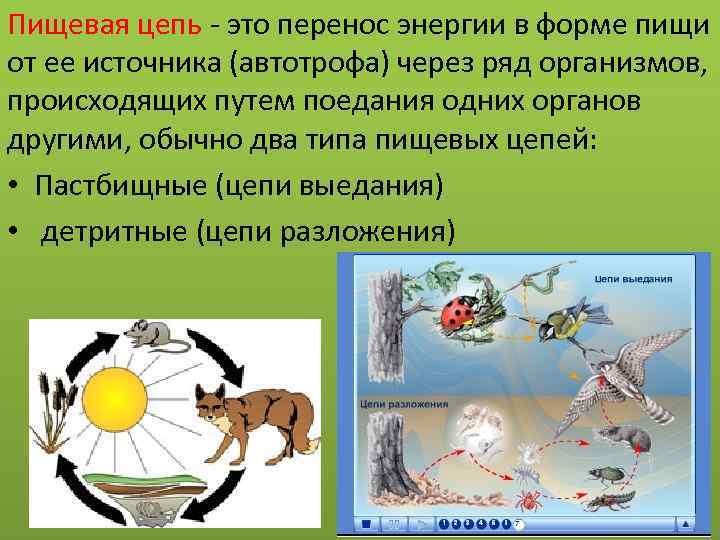 Пищевая цепь - это перенос энергии в форме пищи от ее источника (автотрофа) через ряд организмов, происходящих путем поедания одних органов другими, обычно два типа пищевых цепей:

• Пастбищные (цепи выедания)
• детритные (цепи разложения)

Цепи выедания

Цепи разложения